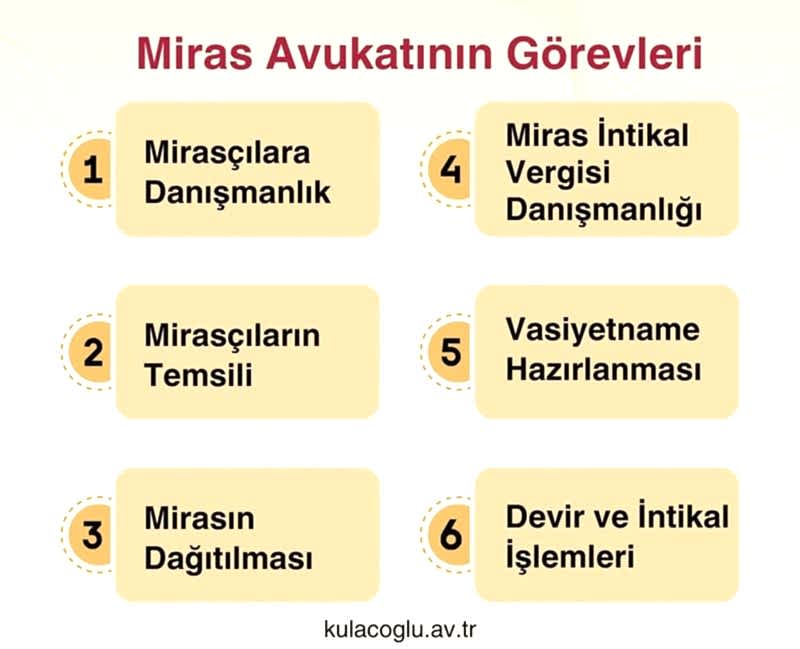 Miras Avukatının Görevleri

1 Mirasçılara Danışmanlık

2 Mirasçıların Temsili

3 Mirasın Dağıtılması

4 Miras İntikal Vergisi Danışmanlığı

5 Vasiyetname Hazırlanması

6 Devir ve İntikal İşlemleri

kulacoglu.av.tr